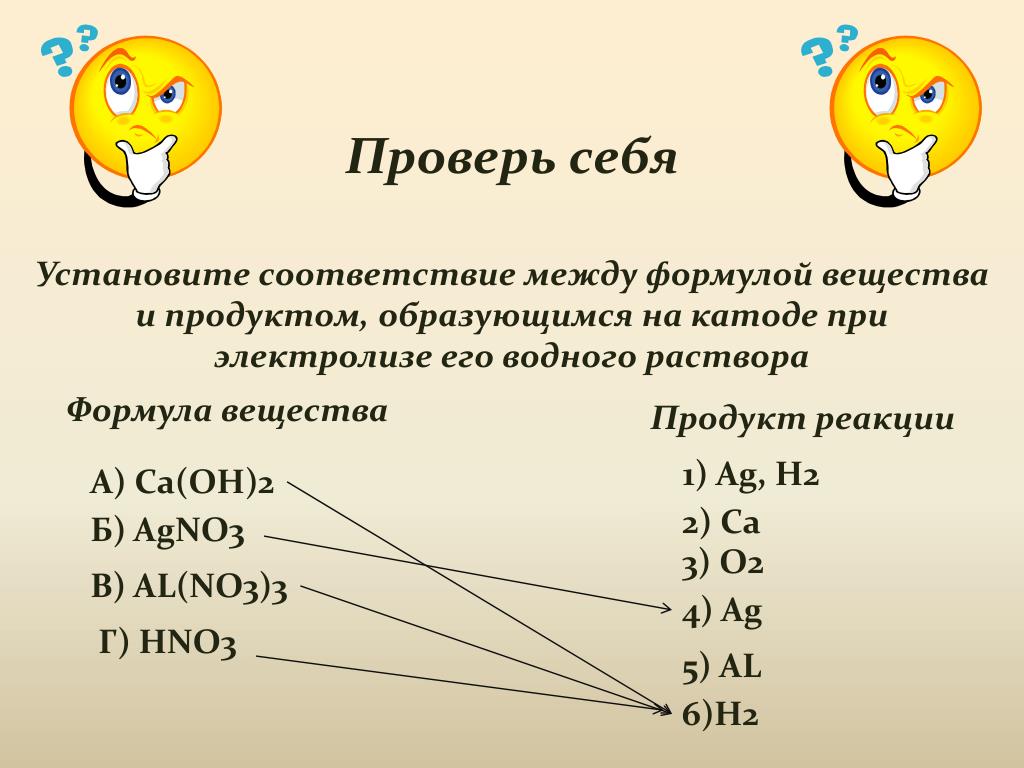 Проверь себя

Установите соответствие между формулой вещества и продуктом, образующимся на катоде при электролизе его водного раствора

Формула вещества

А) Ca(OH)2
Б) AgNO3
В) AL(NO3)3
Г) HNO3

Продукт реакции

1) Ag, H2
2) Ca
3) O2
4) Ag
5) AL
6)H2